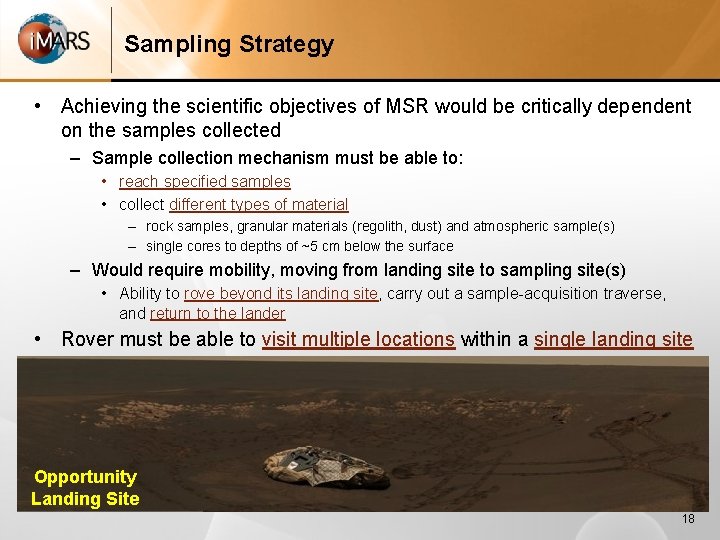 iMARS

Sampling Strategy

• Achieving the scientific objectives of MSR would be critically dependent on the samples collected
– Sample collection mechanism must be able to:
• reach specified samples
• collect different types of material
– rock samples, granular materials (regolith, dust) and atmospheric sample(s)
– single cores to depths of ~5 cm below the surface
– Would require mobility, moving from landing site to sampling site(s)
• Ability to rove beyond its landing site, carry out a sample-acquisition traverse, and return to the lander
• Rover must be able to visit multiple locations within a single landing site

Opportunity Landing Site

18